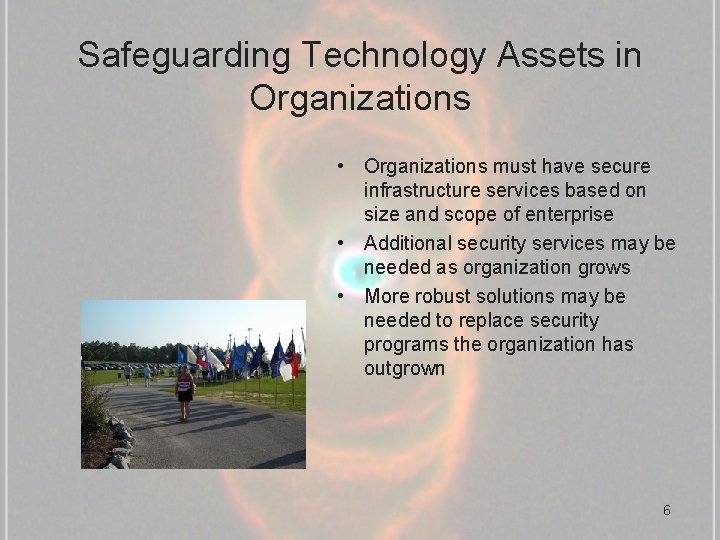 Safeguarding Technology Assets in Organizations

• Organizations must have secure infrastructure services based on size and scope of enterprise
• Additional security services may be needed as organization grows
• More robust solutions may be needed to replace security programs the organization has outgrown

6